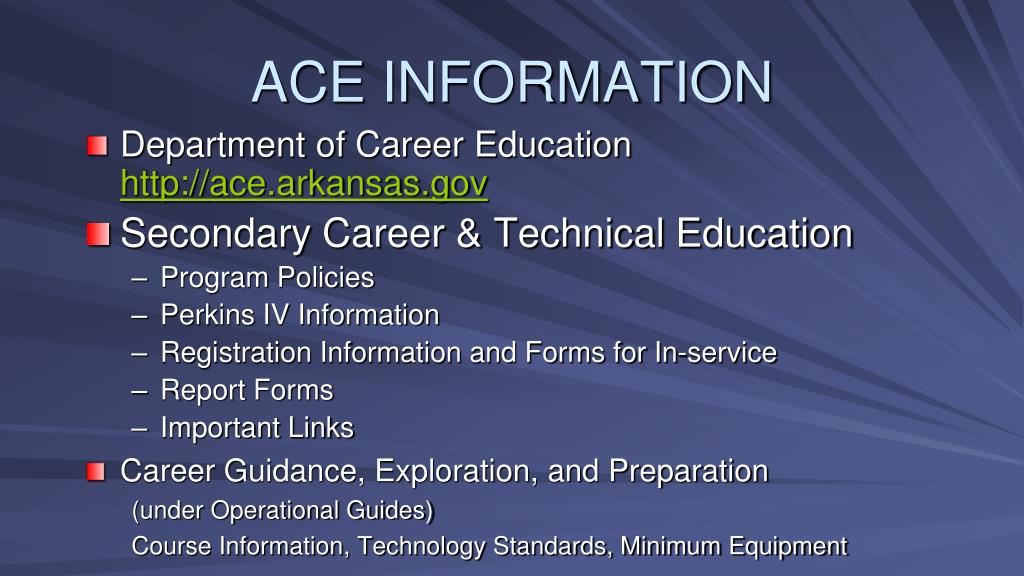 ACE INFORMATION

Department of Career Education http://ace.arkansas.gov

Secondary Career & Technical Education

– Program Policies
– Perkins IV Information
– Registration Information and Forms for In-service
– Report Forms
– Important Links

Career Guidance, Exploration, and Preparation
(under Operational Guides)
Course Information, Technology Standards, Minimum Equipment